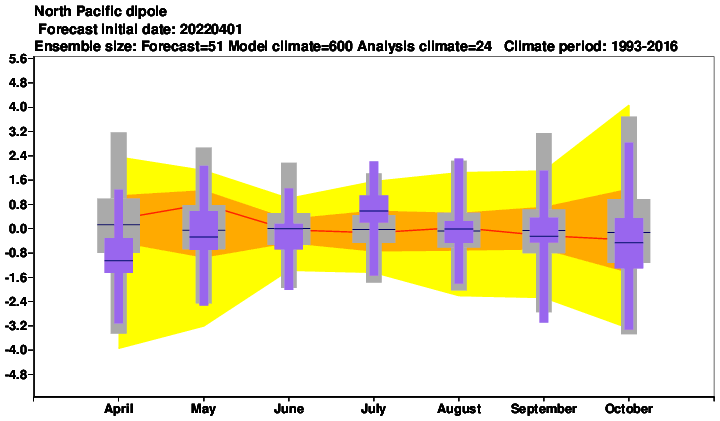 North Pacific dipole
Forecast initial date: 20220401
Ensemble size: Forecast=51 Model climate=600 Analysis climate=24 Climate period: 1993-2016

5.6
4.8
4.0
3.2
2.4
1.6
0.8
0.0
-0.8
-1.6
-2.4
-3.2
-4.0
-4.8

April
May
June
July
August
September
October